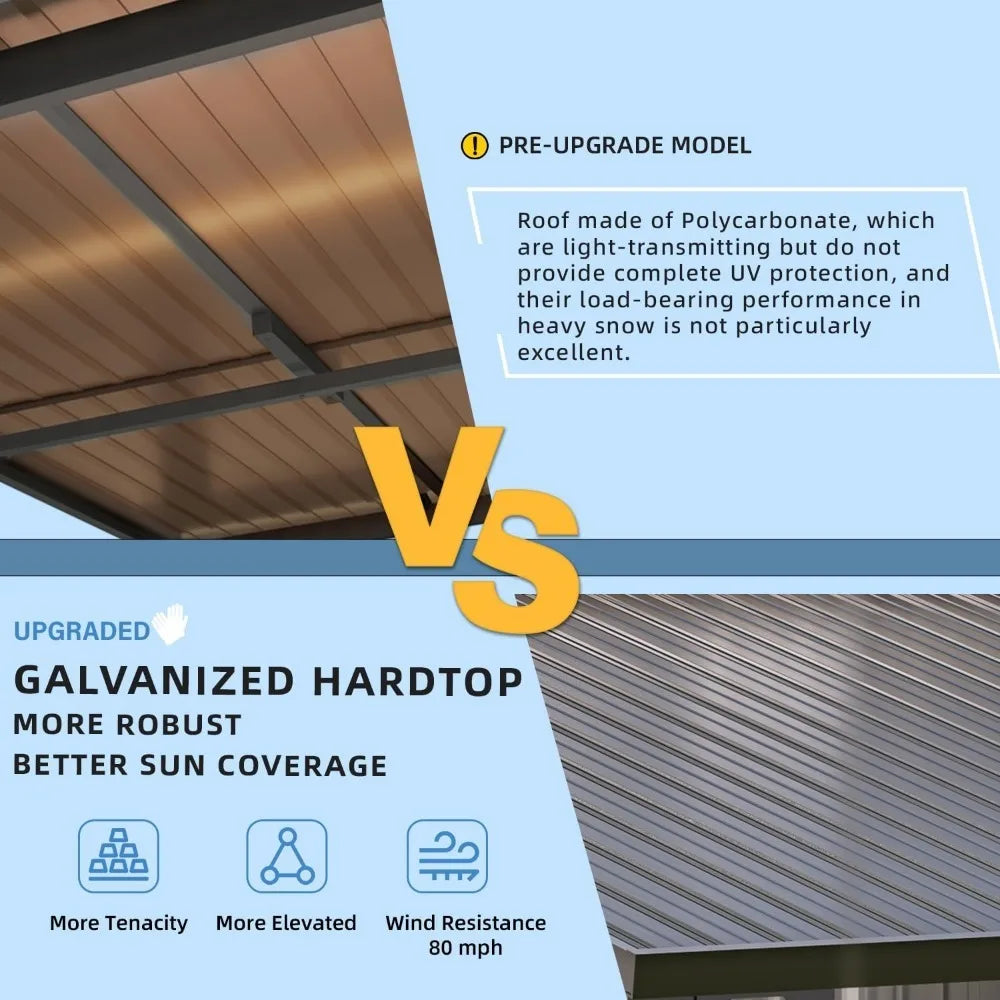 PRE-UPGRADE MODEL

Roof made of Polycarbonate, which are light-transmitting but do not provide complete UV protection, and their load-bearing performance in heavy snow is not particularly excellent.

VS

UPGRADED

GALVANIZED HARDTOP
MORE ROBUST
BETTER SUN COVERAGE

More Tenacity

More Elevated

Wind Resistance 80 mph